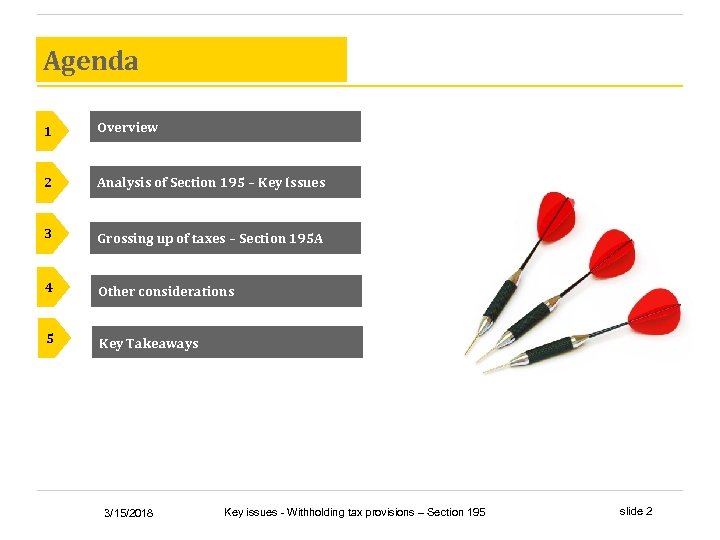 Agenda

1 Overview

2 Analysis of Section 195 – Key issues

3 Grossing up of taxes – Section 195A

4 Other considerations

5 Key Takeaways

3/15/2018 Key issues - Withholding tax provisions – Section 195 slide 2